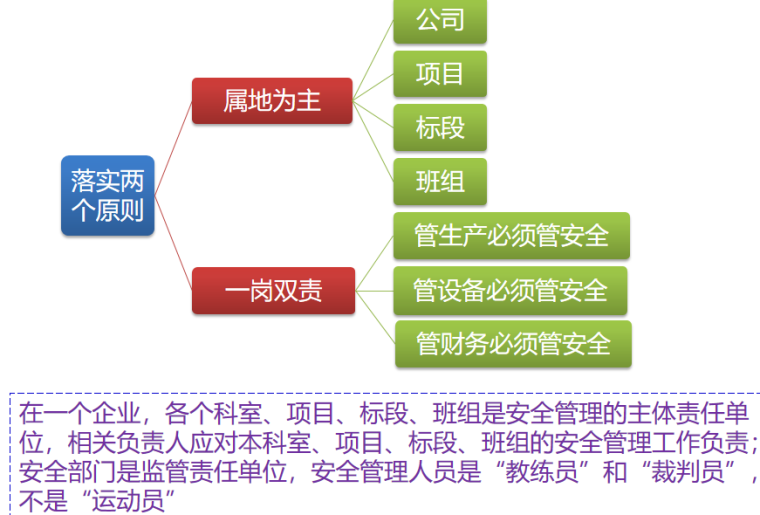 落实两个原则

属地为主

公司

项目

标段

班组

一岗双责

管生产必须管安全

管设备必须管安全

管财务必须管安全

在一个企业，各个科室、项目、标段、班组是安全管理的主体责任单位，相关负责人应对本科室、项目、标段、班组的安全管理工作负责；安全部门是监管责任单位，安全管理人员是“教练员”和“裁判员”，不是“运动员”